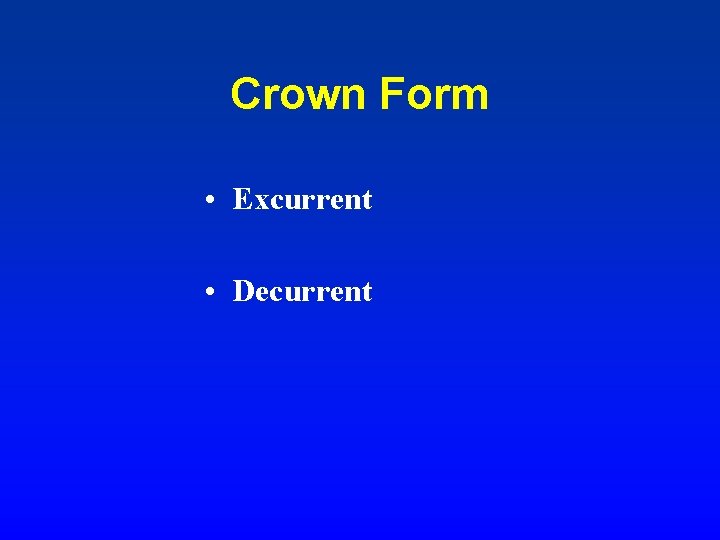 Crown Form

• Excurrent

• Decurrent